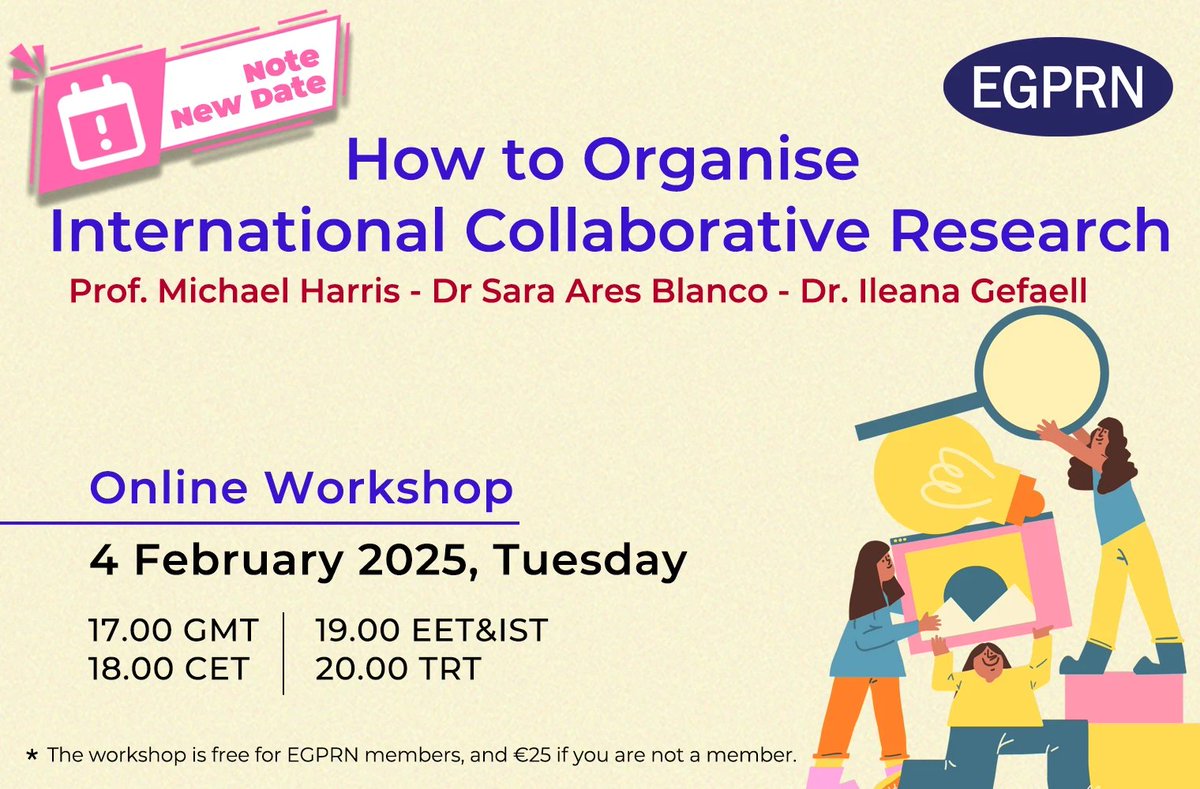 Note New Date

EGPRN

How to Organise International Collaborative Research

Prof. Michael Harris - Dr Sara Ares Blanco - Dr. Ileana Gefaell

Online Workshop

4 February 2025, Tuesday

17.00 GMT
18.00 CET

19.00 EET&IST
20.00 TRT

* The workshop is free for EGPRN members, and €25 if you are not a member.